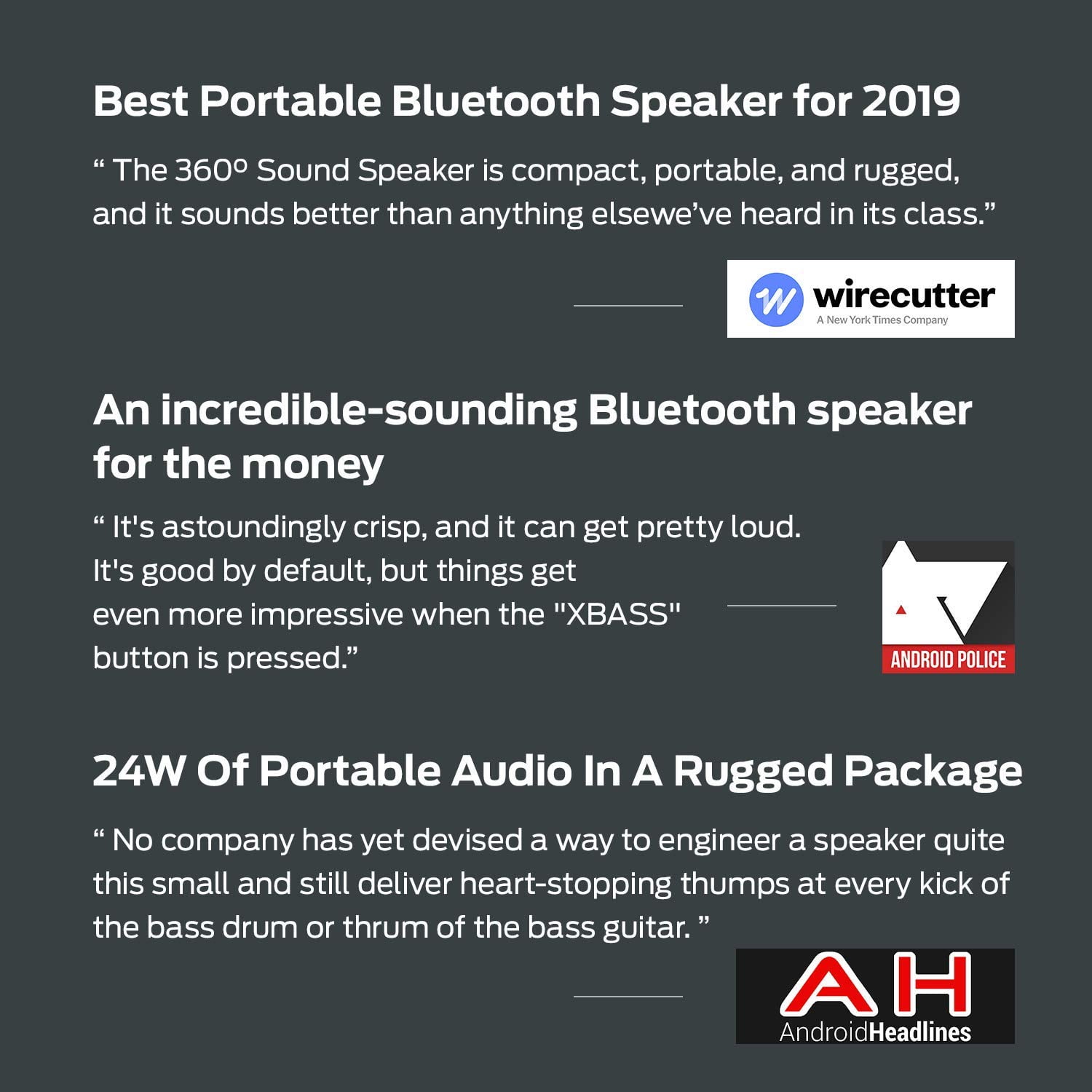 Best Portable Bluetooth Speaker for 2019

“ The 360º Sound Speaker is compact, portable, and rugged, and it sounds better than anything elsewe’ve heard in its class.”

wirecutter
A New York Times Company

An incredible-sounding Bluetooth speaker for the money

“ It's astoundingly crisp, and it can get pretty loud. It's good by default, but things get even more impressive when the "XBASS" button is pressed.”

ANDROID POLICE

24W Of Portable Audio In A Rugged Package

“ No company has yet devised a way to engineer a speaker quite this small and still deliver heart-stopping thumps at every kick of the bass drum or thrum of the bass guitar. ”

AH
AndroidHeadlines